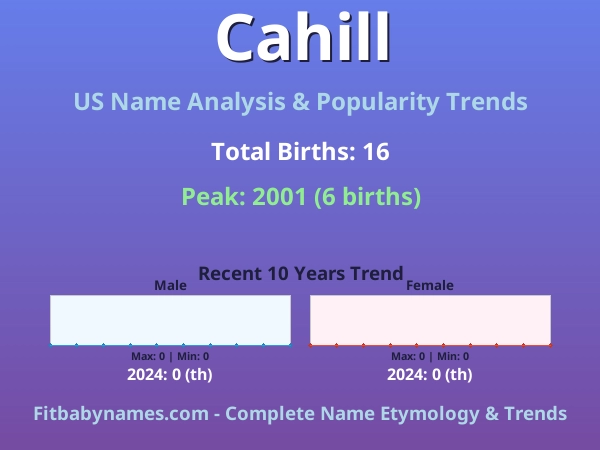 Cahill

US Name Analysis & Popularity Trends

Total Births: 16

Peak: 2001 (6 births)

Recent 10 Years Trend

Male

Max: 0 | Min: 0

2024: 0 (th)

Female

Max: 0 | Min: 0

2024: 0 (th)

Fitbabynames.com - Complete Name Etymology & Trends